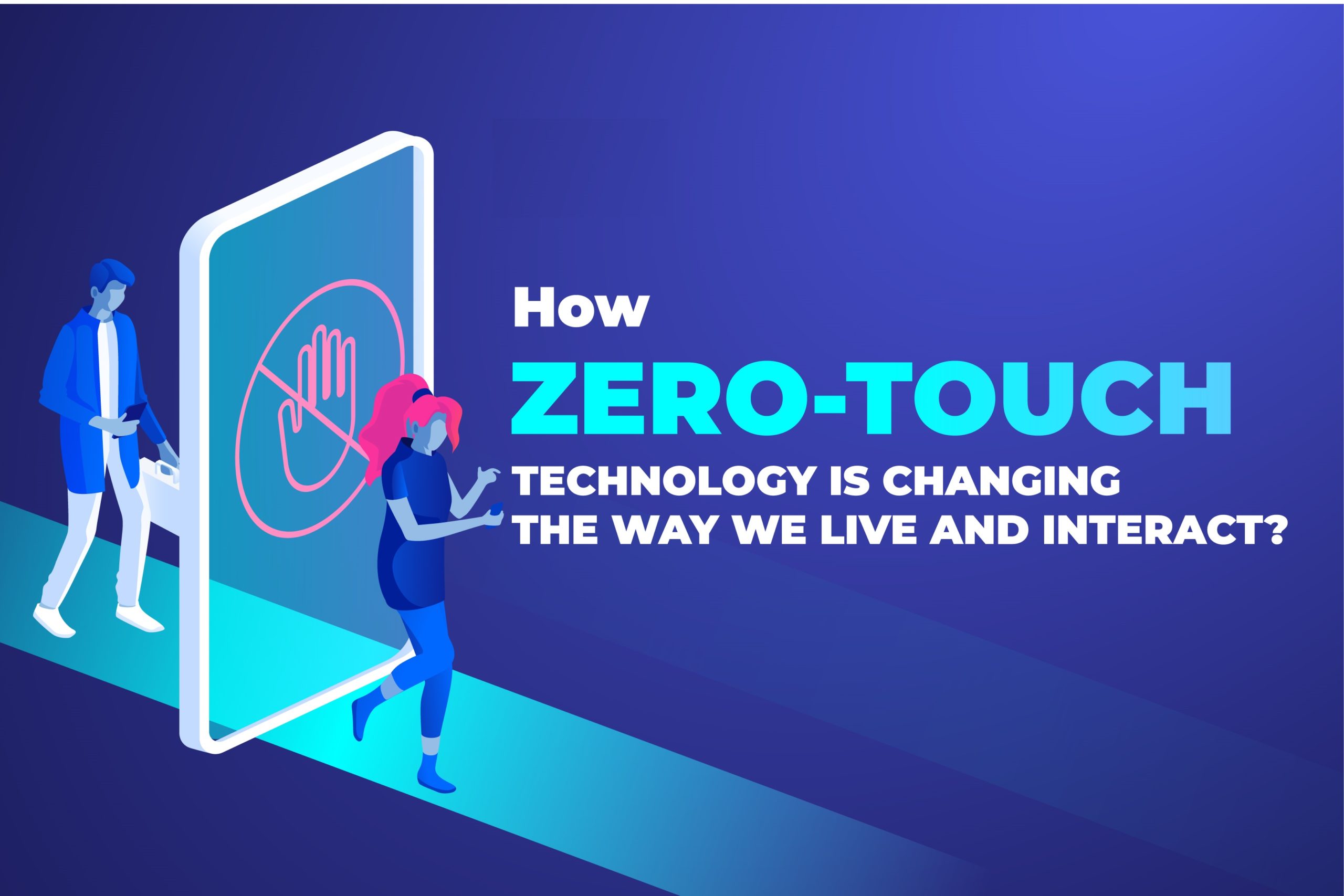 How
ZERO-TOUCH
TECHNOLOGY IS CHANGING THE WAY WE LIVE AND INTERACT?